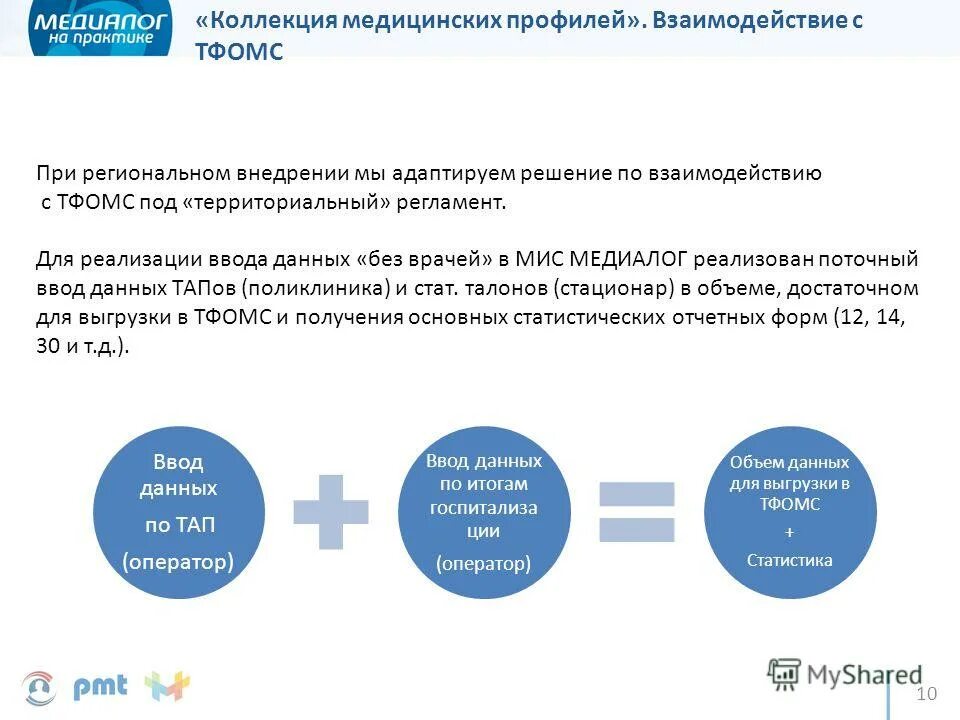 МЕДИАЛОГ на практике

«Коллекция медицинских профилей». Взаимодействие с ТФОМС

При региональном внедрении мы адаптируем решение по взаимодействию с ТФОМС под «территориальный» регламент.

Для реализации ввода данных «без врачей» в МИС МЕДИАЛОГ реализован поточный ввод данных ТАПов (поликлиника) и стат. талонов (стационар) в объеме, достаточном для выгрузки в ТФОМС и получения основных статистических отчетных форм (12, 14, 30 и т.д.).

Ввод данных по ТАП (оператор)

Ввод данных по итогам госпитализации (оператор)

Объем данных для выгрузки в ТФОМС + Статистика

pmt

MyShared

10